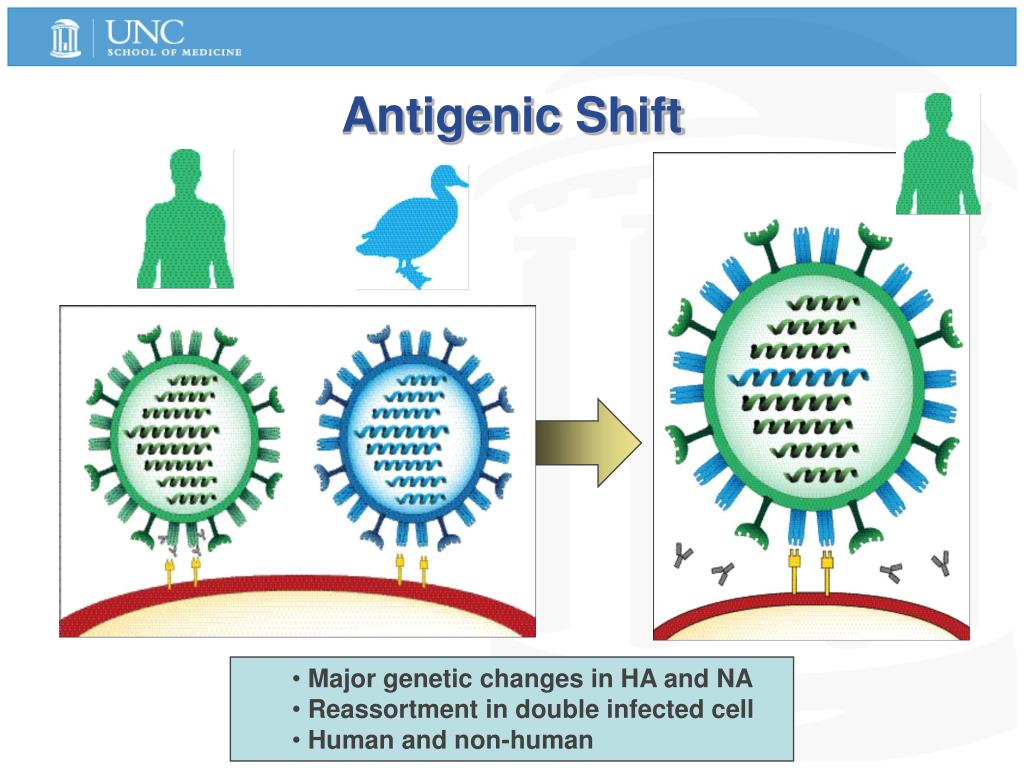 UNC
SCHOOL OF MEDICINE

Antigenic Shift

• Major genetic changes in HA and NA
• Reassortment in double infected cell
• Human and non-human